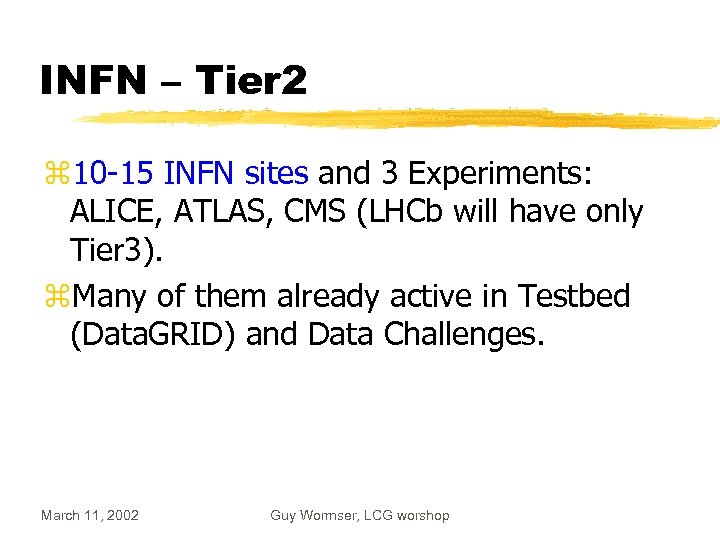 INFN – Tier2

⌘10-15 INFN sites and 3 Experiments: ALICE, ATLAS, CMS (LHCb will have only Tier3).

⌘Many of them already active in Testbed (DataGRID) and Data Challenges.

March 11, 2002

Guy Wormser, LCG worshop